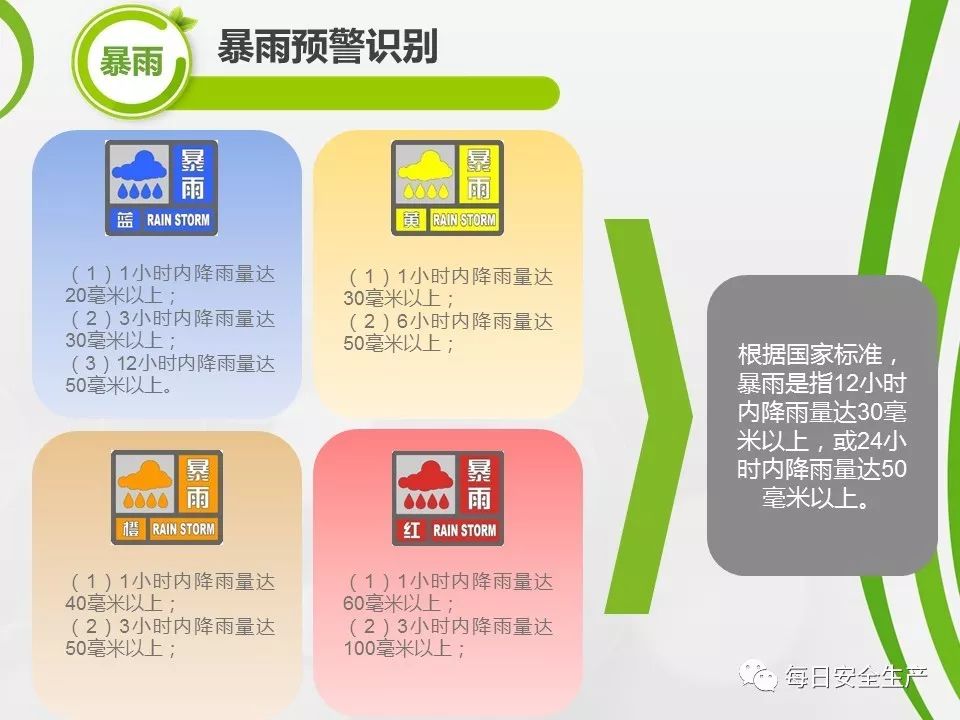 暴雨

暴雨预警识别

暴雨
蓝 RAIN STORM

（1）1小时内降雨量达20毫米以上；
（2）3小时内降雨量达30毫米以上；
（3）12小时内降雨量达50毫米以上。

暴雨
黄 RAIN STORM

（1）1小时内降雨量达30毫米以上；
（2）6小时内降雨量达50毫米以上；

暴雨
橙 RAIN STORM

（1）1小时内降雨量达40毫米以上；
（2）3小时内降雨量达50毫米以上；

暴雨
红 RAIN STORM

（1）1小时内降雨量达60毫米以上；
（2）3小时内降雨量达100毫米以上；

根据国家标准，暴雨是指12小时内降雨量达30毫米以上，或24小时内降雨量达50毫米以上。

每日安全生产